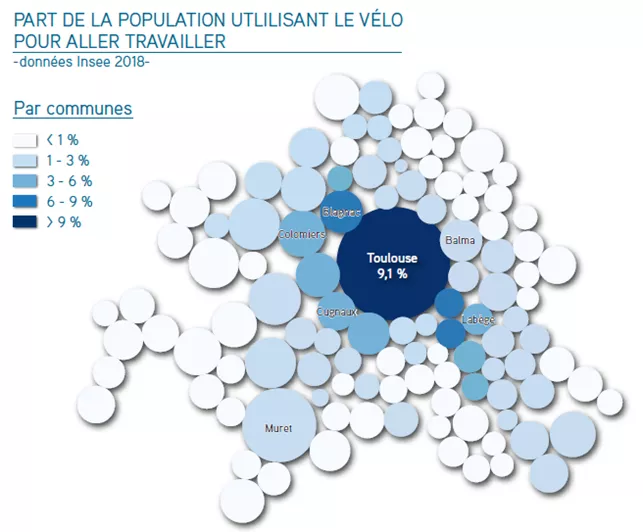 PART DE LA POPULATION UTLILISANT LE VÉLO POUR ALLER TRAVAILLER
-données Insee 2018-

Par communes

< 1 %
1 - 3 %
3 - 6 %
6 - 9 %
> 9 %

Blagnac
Colomiers
Balma
Toulouse
9,1 %
Cugnaux
Labège
Muret